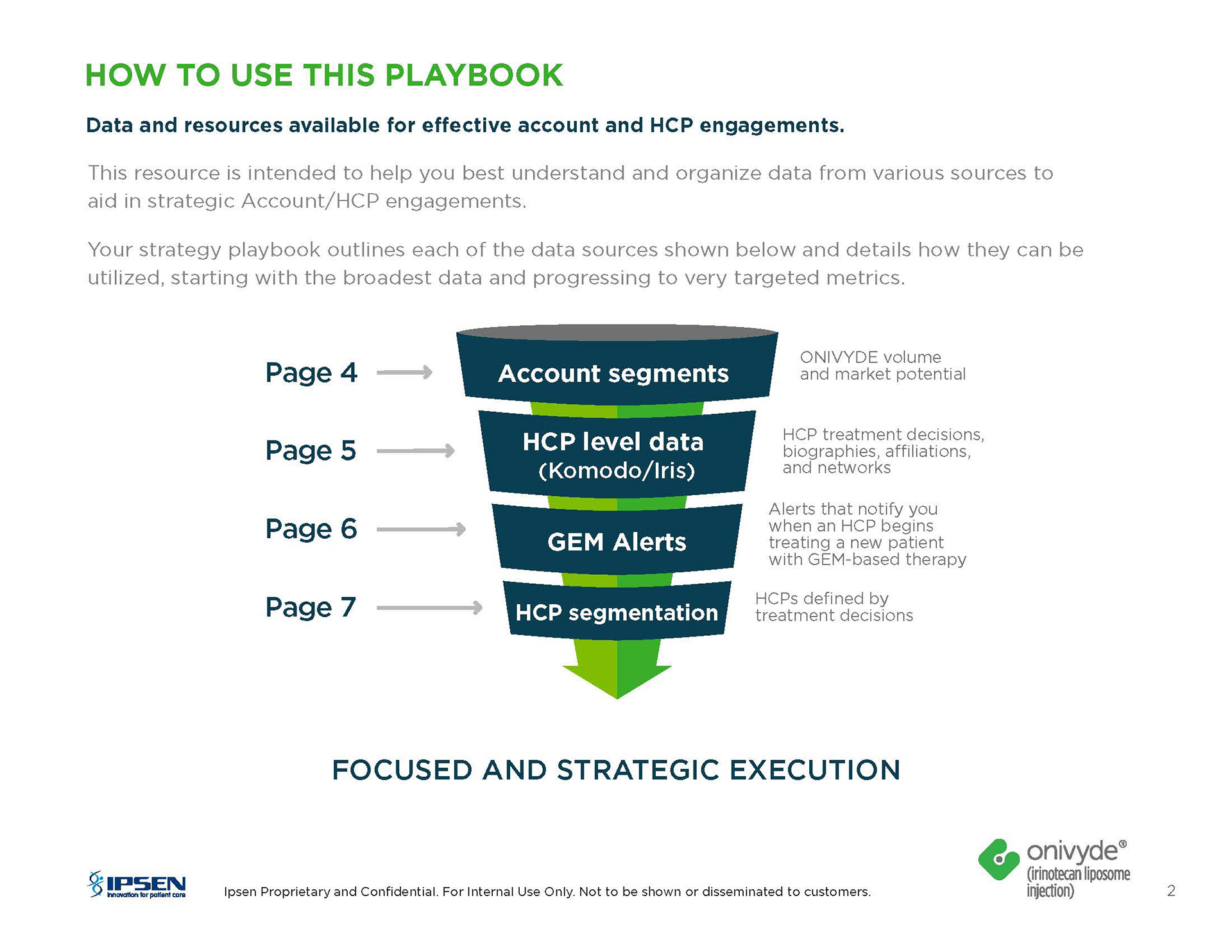 HOW TO USE THIS PLAYBOOK

Data and resources available for effective account and HCP engagements.

This resource is intended to help you best understand and organize data from various sources to aid in strategic Account/HCP engagements.

Your strategy playbook outlines each of the data sources shown below and details how they can be utilized, starting with the broadest data and progressing to very targeted metrics.

Page 4 Account segments ONIVYDE volume and market potential

Page 5 HCP level data (Komodo/Iris) HCP treatment decisions, biographies, affiliations, and networks

Page 6 GEM Alerts Alerts that notify you when an HCP begins treating a new patient with GEM-based therapy

Page 7 HCP segmentation HCPs defined by treatment decisions

FOCUSED AND STRATEGIC EXECUTION

IPSEN Innovation for patient care

Ipsen Proprietary and Confidential. For Internal Use Only. Not to be shown or disseminated to customers.

onivyde® (irinotecan liposome injection)

2